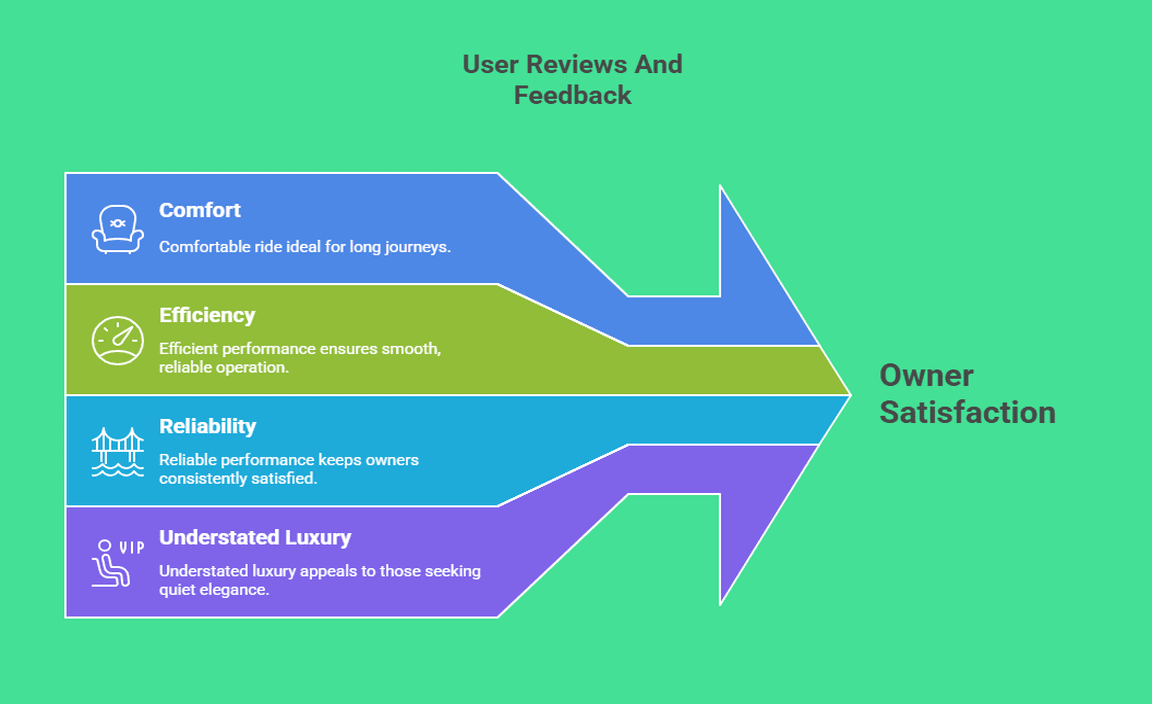 User Reviews And Feedback

Comfort
Comfortable ride ideal for long journeys.

Efficiency
Efficient performance ensures smooth, reliable operation.

Reliability
Reliable performance keeps owners consistently satisfied.

VIP
Understated Luxury
Understated luxury appeals to those seeking quiet elegance.

Owner Satisfaction